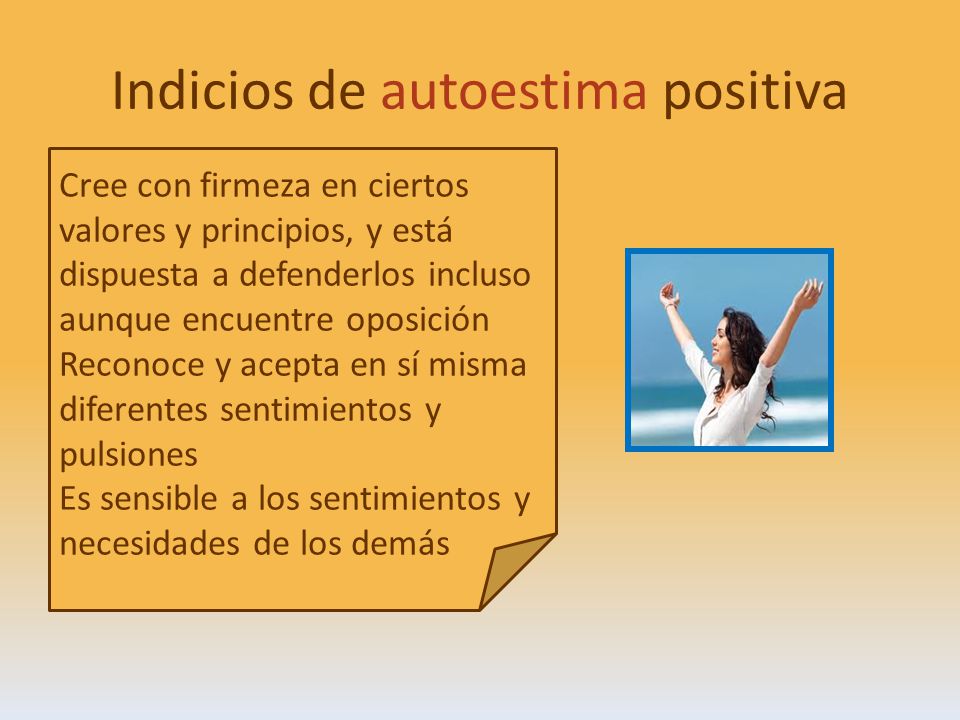 Indicios de autoestima positiva

Cree con firmeza en ciertos valores y principios, y está dispuesta a defenderlos incluso aunque encuentre oposición
Reconoce y acepta en sí misma diferentes sentimientos y pulsiones
Es sensible a los sentimientos y necesidades de los demás